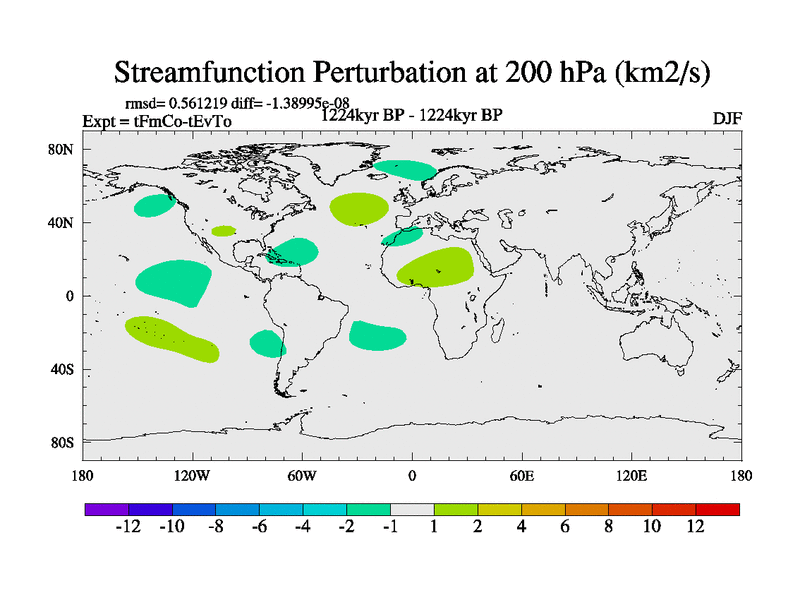 Streamfunction Perturbation at 200 hPa (km2/s)

rmsd= 0.561219 diff= -1.38995e-08
Expt = tFmCo-tEvTo
1224kyr BP - 1224kyr BP
DJF

80N
40N
0
40S
80S

180
120W
60W
0
60E
120E
180

-12 -10 -8 -6 -4 -2 -1 1 2 4 6 8 10 12